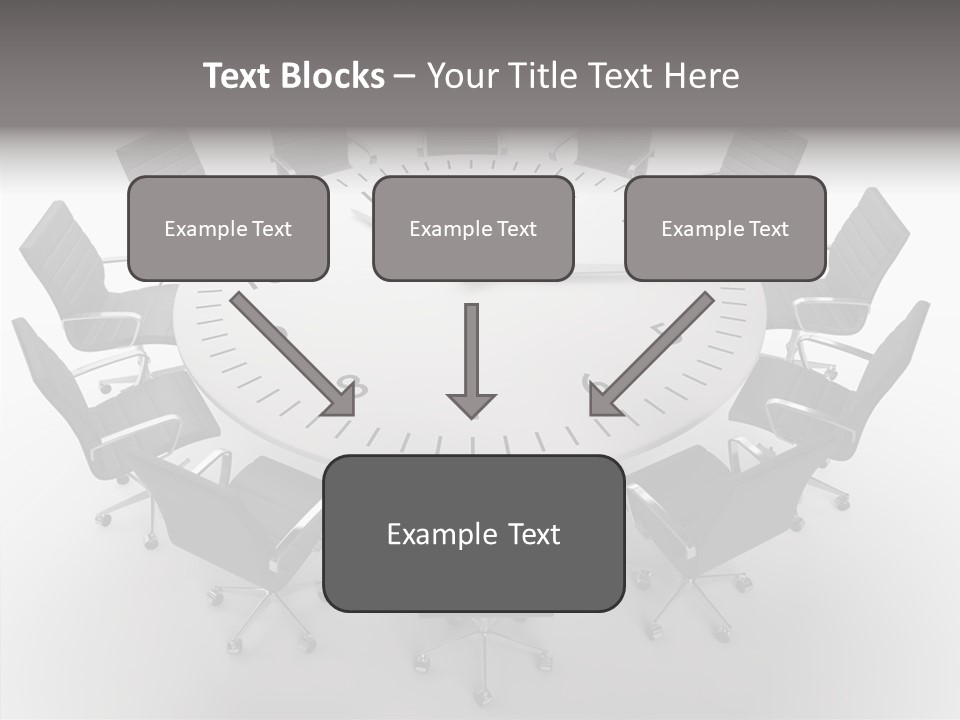 Text Blocks – Your Title Text Here

Example Text

Example Text

Example Text

Example Text